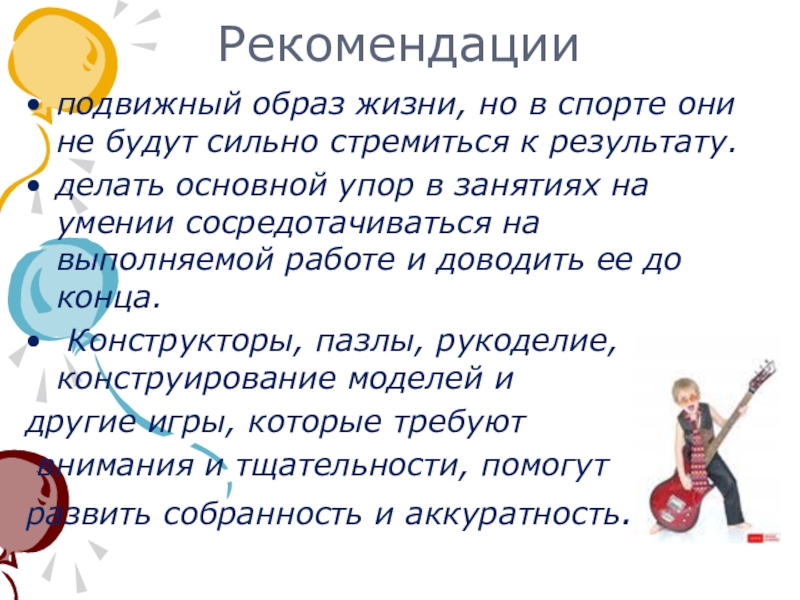 Рекомендации

• подвижный образ жизни, но в спорте они не будут сильно стремиться к результату.
• делать основной упор в занятиях на умении сосредотачиваться на выполняемой работе и доводить ее до конца.
• Конструкторы, пазлы, рукоделие, конструирование моделей и
другие игры, которые требуют
внимания и тщательности, помогут
развить собранность и аккуратность.